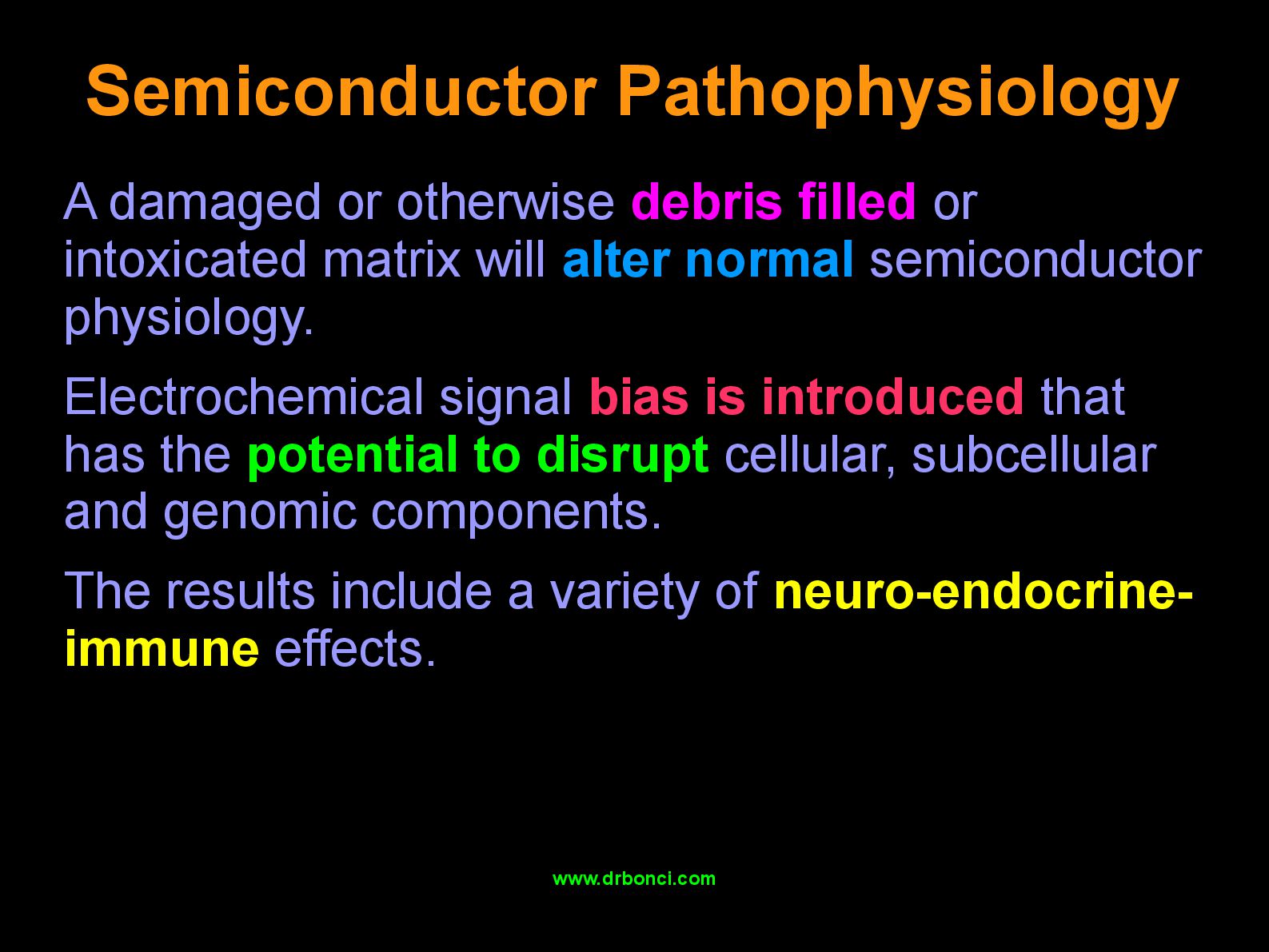 Semiconductor Pathophysiology

A damaged or otherwise debris filled or intoxicated matrix will alter normal semiconductor physiology.

Electrochemical signal bias is introduced that has the potential to disrupt cellular, subcellular and genomic components.

The results include a variety of neuro-endocrine-immune effects.

www.drbonci.com